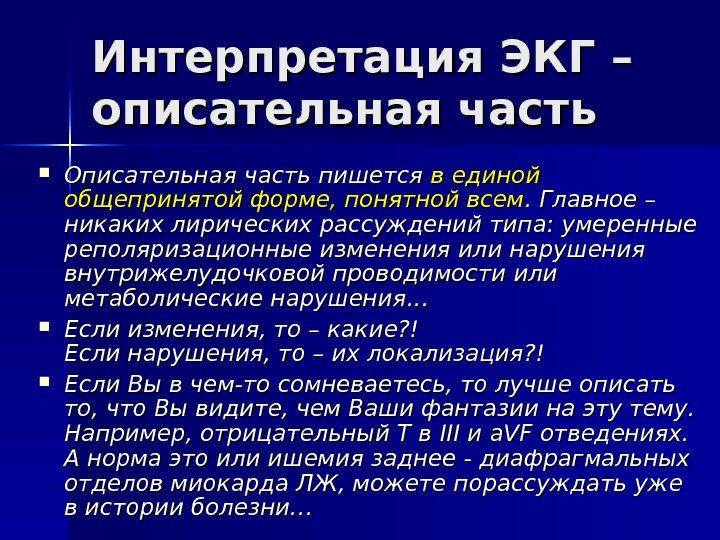 Интерпретация ЭКГ – описательная часть

Описательная часть пишется в единой общепринятой форме, понятной всем. Главное – никаких лирических рассуждений типа: умеренные реполяризационные изменения или нарушения внутрижелудочковой проводимости или метаболические нарушения…

Если изменения, то – какие?!
Если нарушения, то – их локализация?!

Если Вы в чем-то сомневаетесь, то лучше описать то, что Вы видите, чем Ваши фантазии на эту тему. Например, отрицательный Т в III и aVF отведениях. А норма это или ишемия заднее - диафрагмальных отделов миокарда ЛЖ, можете порассуждать уже в истории болезни…